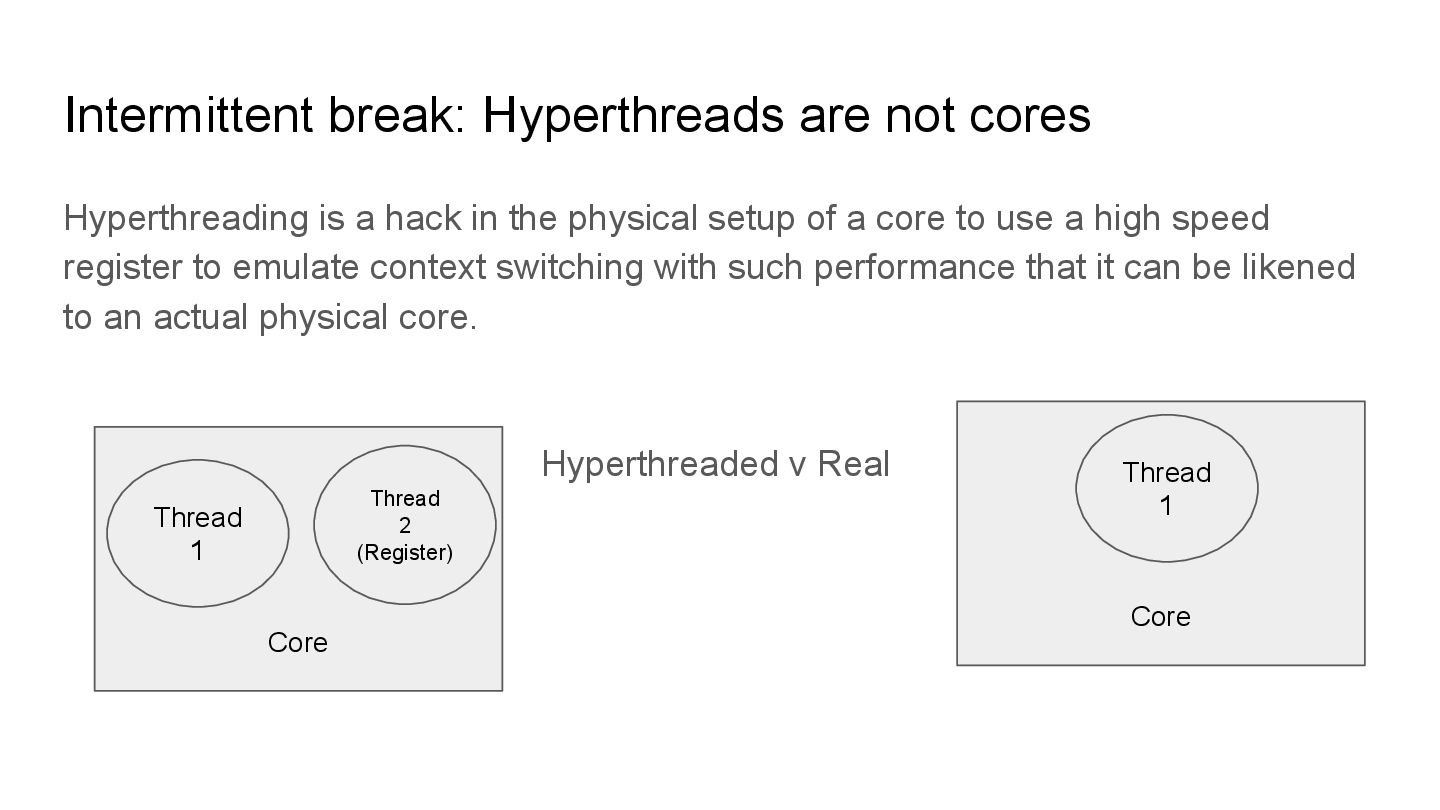 Intermittent break: Hyperthreads are not cores

Hyperthreading is a hack in the physical setup of a core to use a high speed register to emulate context switching with such performance that it can be likened to an actual physical core.

Thread
1

Thread
2
(Register)

Core

Hyperthreaded v Real

Thread
1

Core